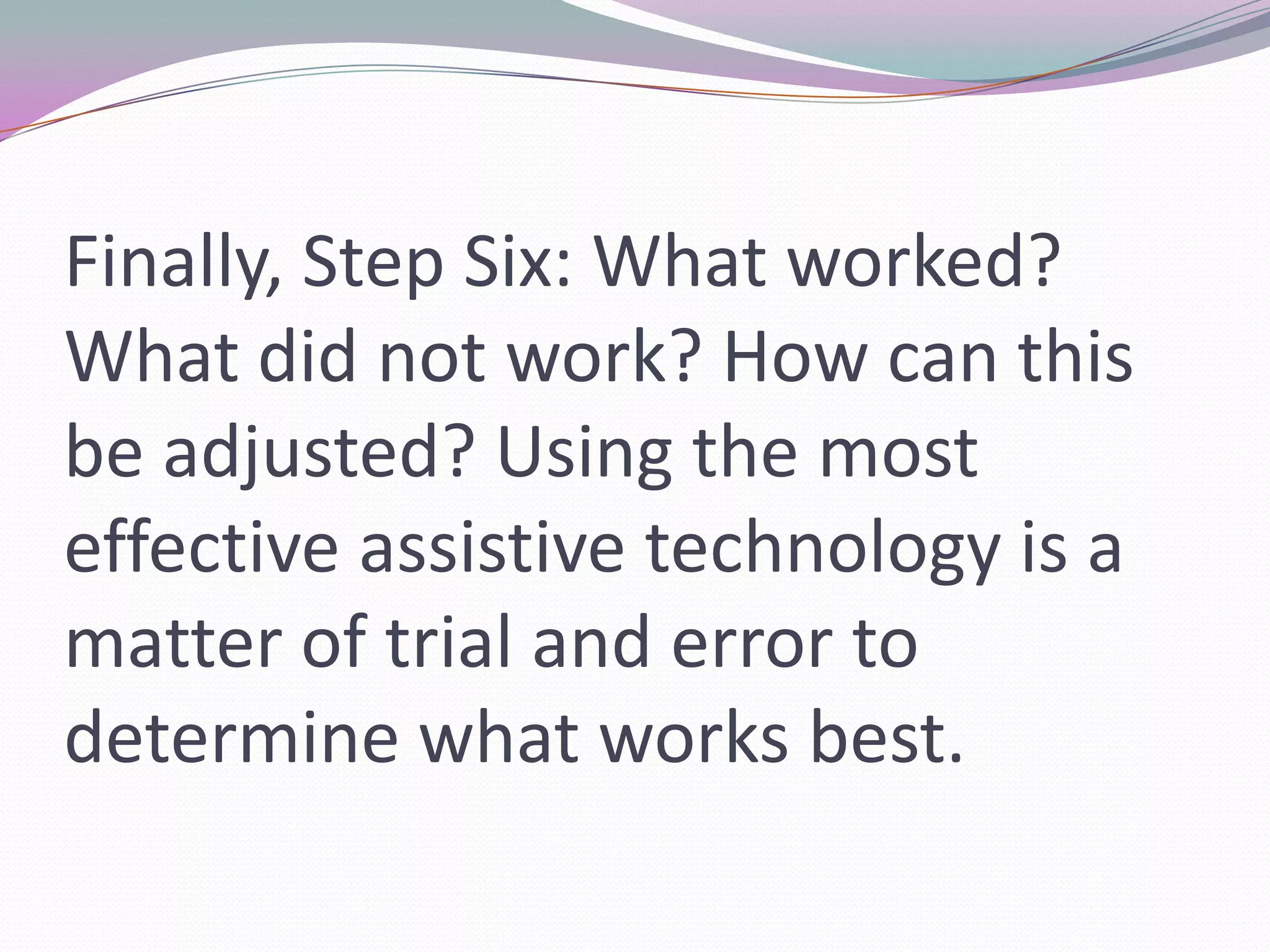 Finally, Step Six: What worked? What did not work? How can this be adjusted? Using the most effective assistive technology is a matter of trial and error to determine what works best.